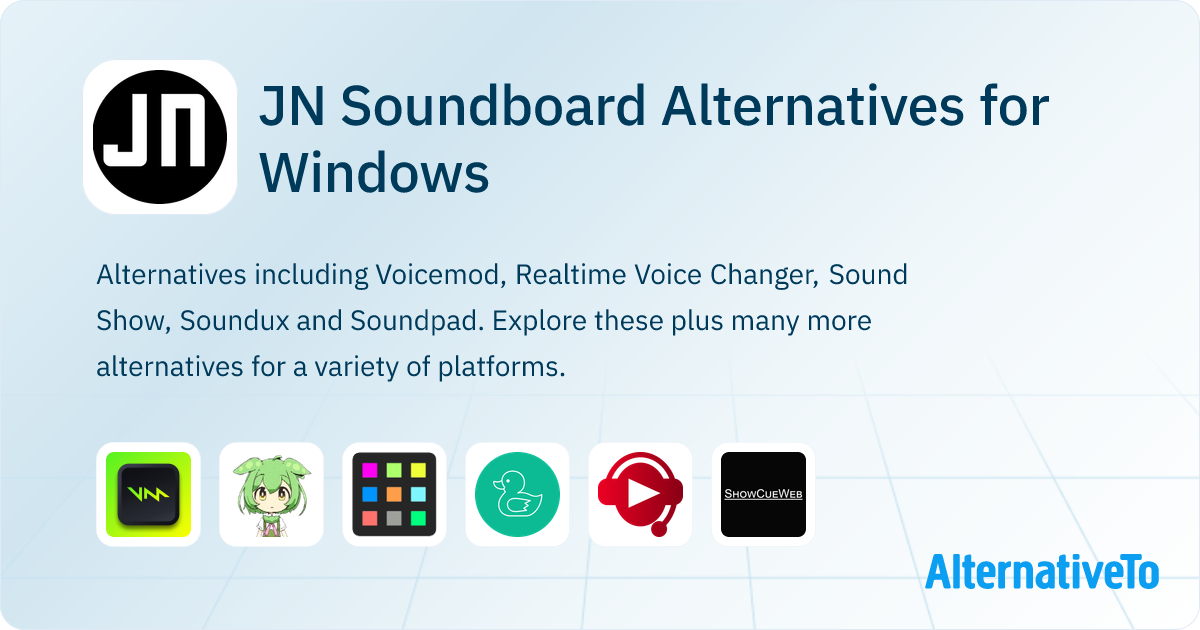 JN

JN Soundboard Alternatives for Windows

Alternatives including Voicemod, Realtime Voice Changer, Sound Show, Soundux and Soundpad. Explore these plus many more alternatives for a variety of platforms.

VM

ShowCueWeb

AlternativeTo